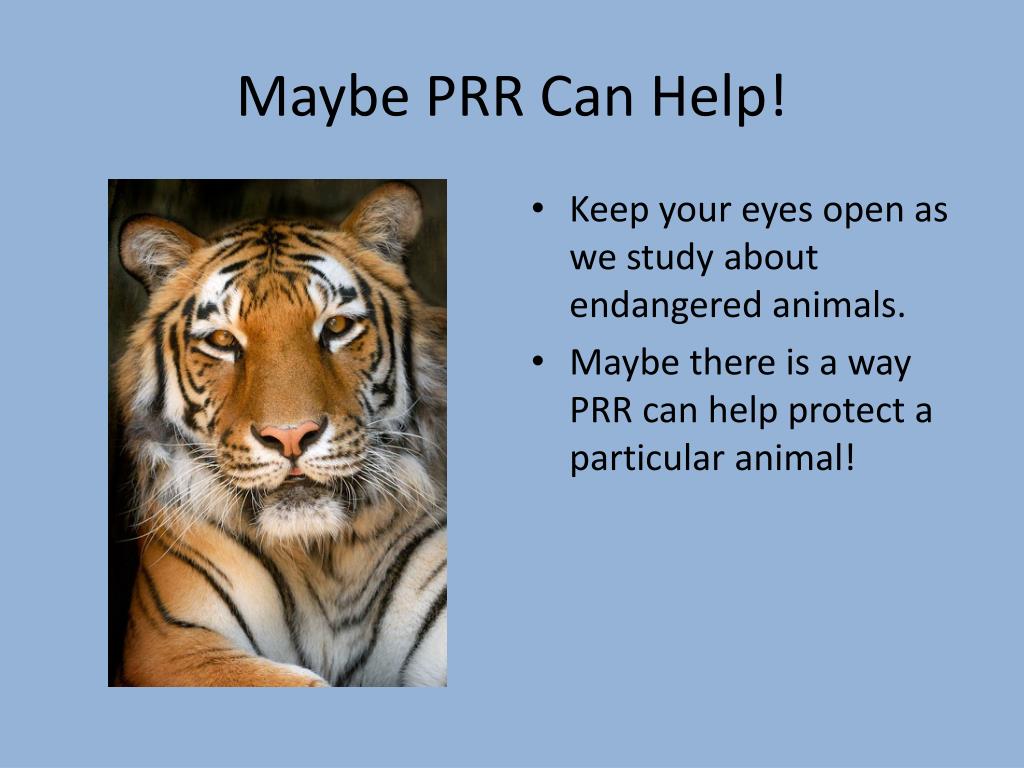 Maybe PRR Can Help!

• Keep your eyes open as we study about endangered animals.
• Maybe there is a way PRR can help protect a particular animal!